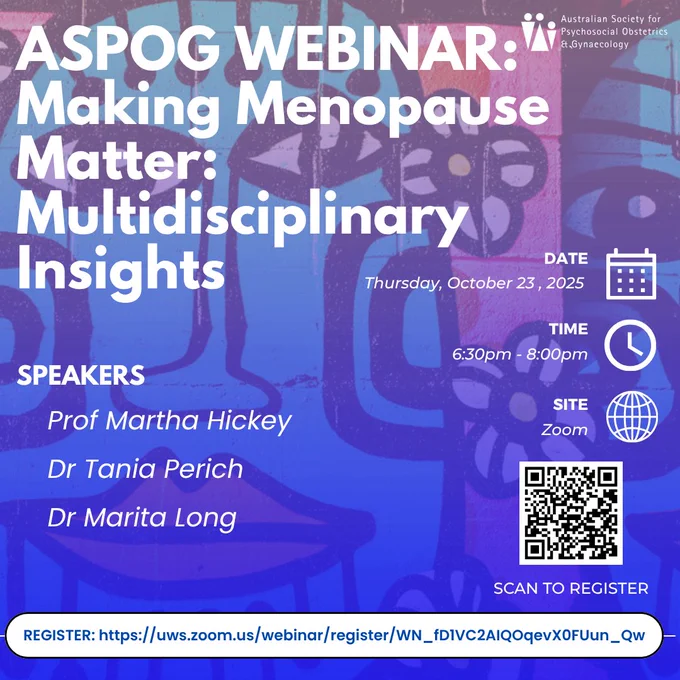 Australian Society for Psychosocial Obstetrics & Gynaecology

ASPOG WEBINAR: Making Menopause Matter: Multidisciplinary Insights

DATE
Thursday, October 23 , 2025

TIME
6:30pm - 8:00pm

SITE
Zoom

SPEAKERS
Prof Martha Hickey
Dr Tania Perich
Dr Marita Long

SCAN TO REGISTER

REGISTER: https://uws.zoom.us/webinar/register/WN_fD1VC2AIQOqevX0FUun_Qw